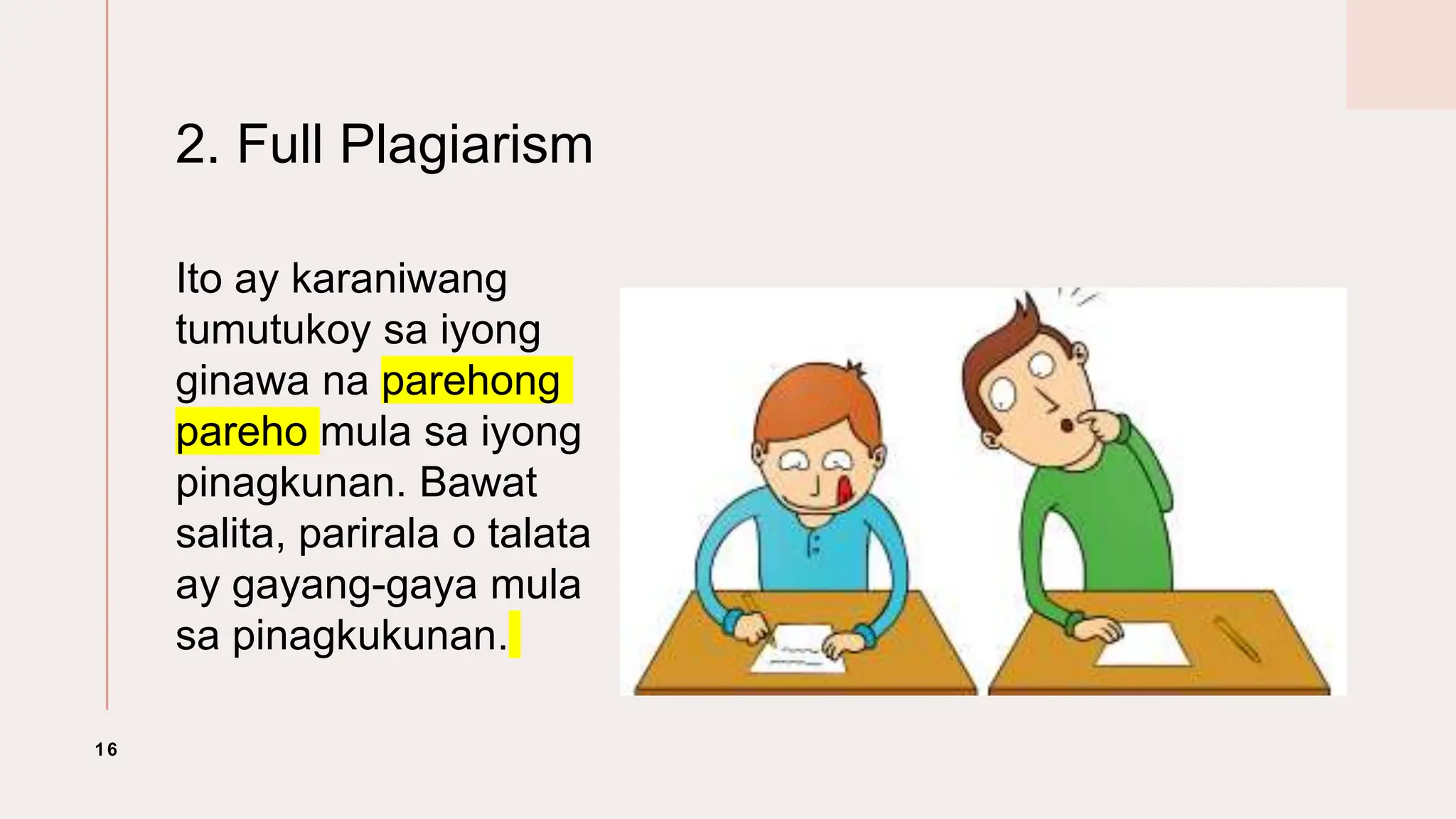 2. Full Plagiarism

Ito ay karaniwang tumutukoy sa iyong ginawa na parehong pareho mula sa iyong pinagkunan. Bawat salita, parirala o talata ay gayang-gaya mula sa pinagkukunan.

16